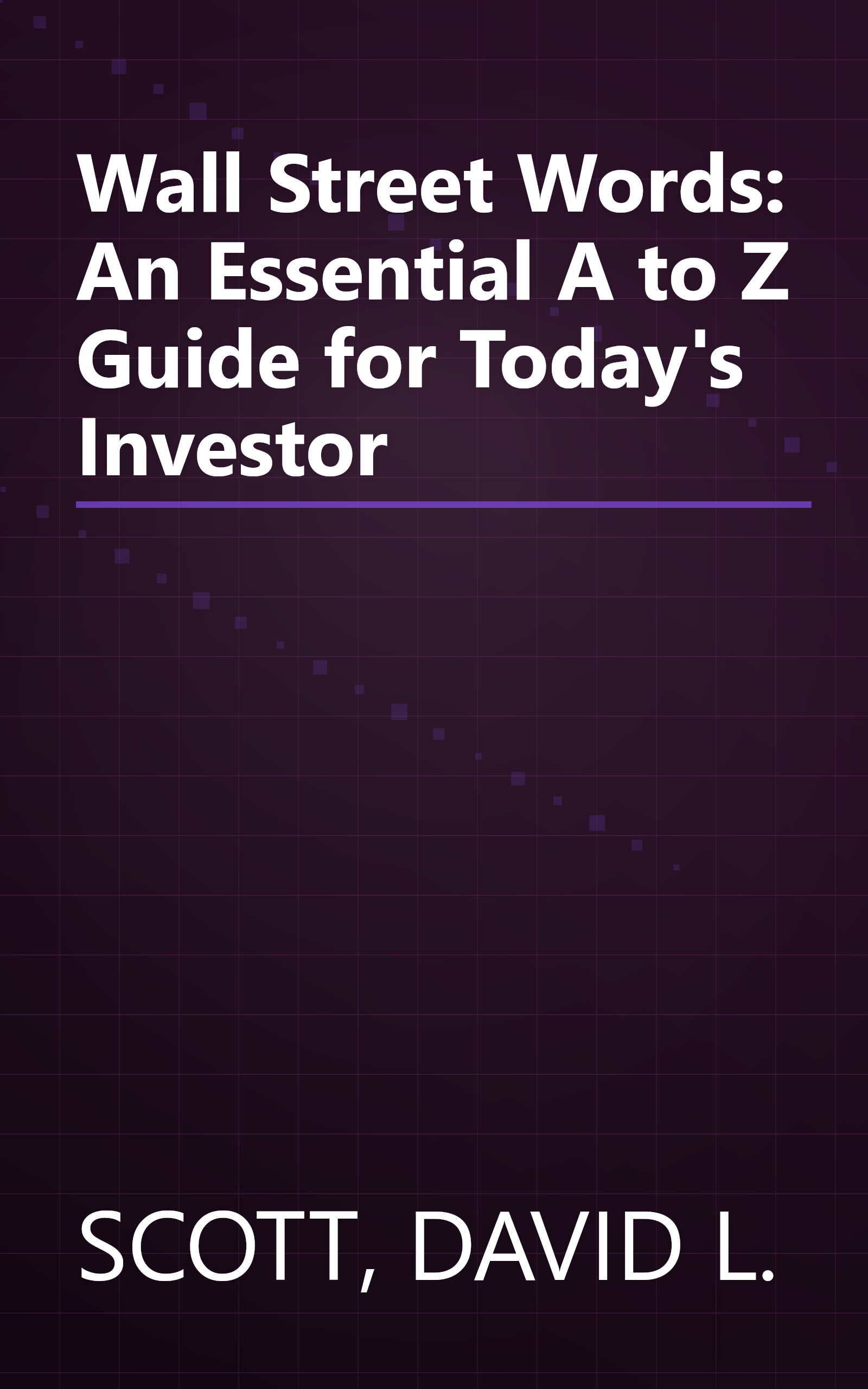 Wall Street Words: An Essential A to Z Guide for Today's Investor

SCOTT, DAVID L.